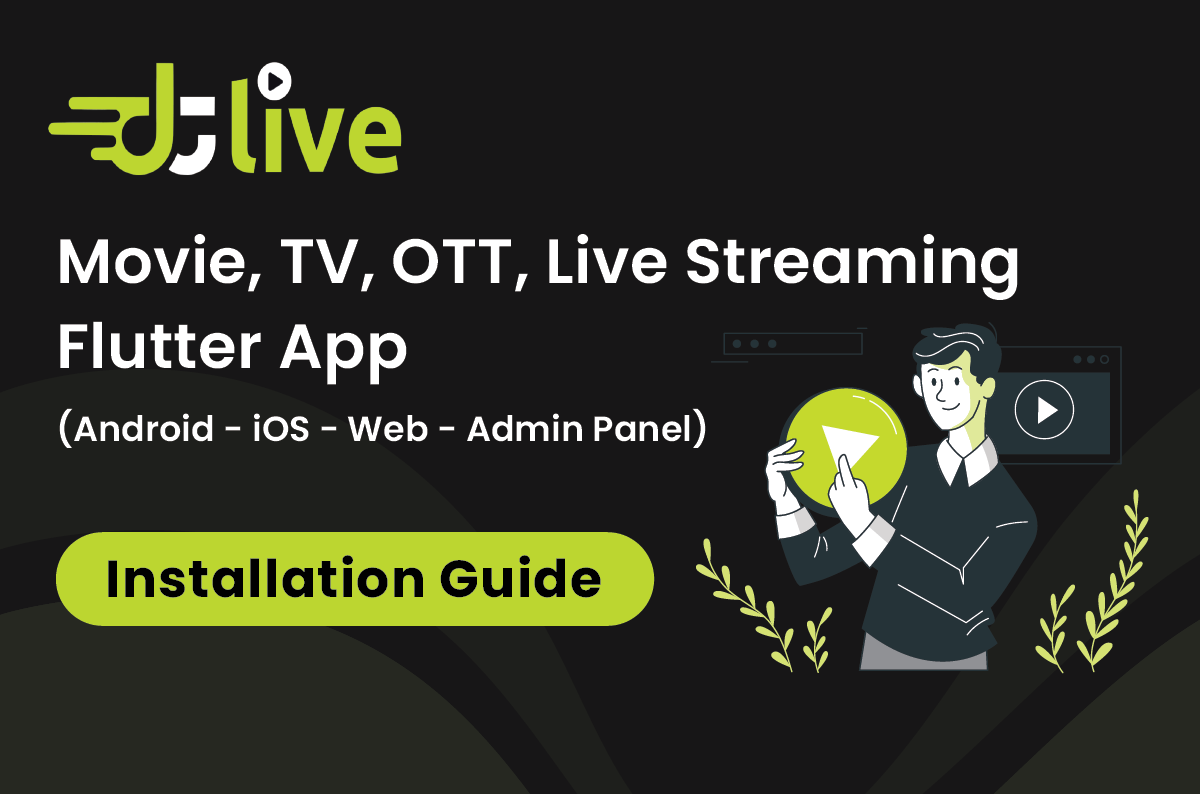 DTlive

Movie, TV, OTT, Live Streaming Flutter App

(Android - iOS - Web - Admin Panel)

Installation Guide